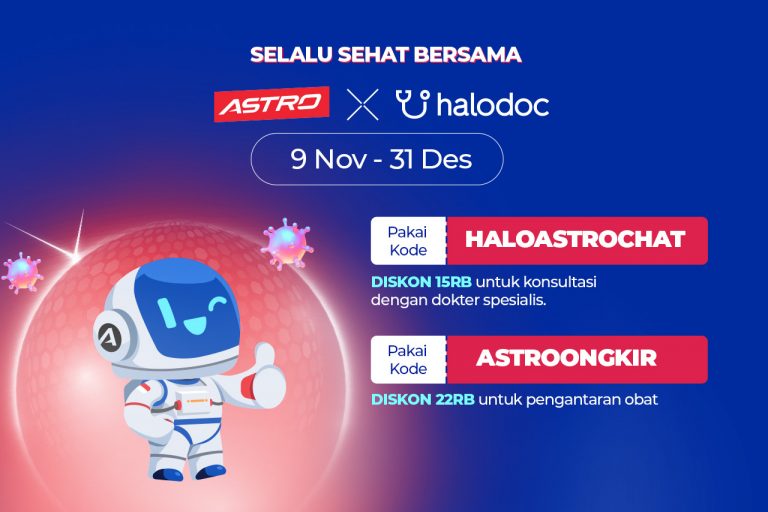 SELALU SEHAT BERSAMA

ASTRO X halodoc

9 Nov - 31 Des

Pakai Kode HALOASTROCHAT

DISKON 15RB untuk konsultasi dengan dokter spesialis.

Pakai Kode ASTROONGKIR

DISKON 22RB untuk pengantaran obat